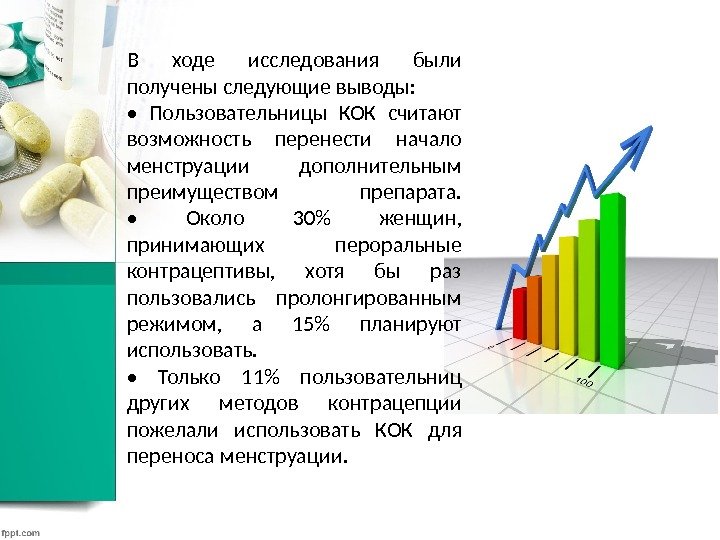 В ходе исследования были получены следующие выводы:

• Пользовательницы КОК считают возможность перенести начало менструации дополнительным преимуществом препарата.

• Около 30% женщин, принимающих пероральные контрацептивы, хотя бы раз пользовались пролонгированным режимом, а 15% планируют использовать.

• Только 11% пользовательниц других методов контрацепции пожелали использовать КОК для переноса менструации.

100

fppt.com